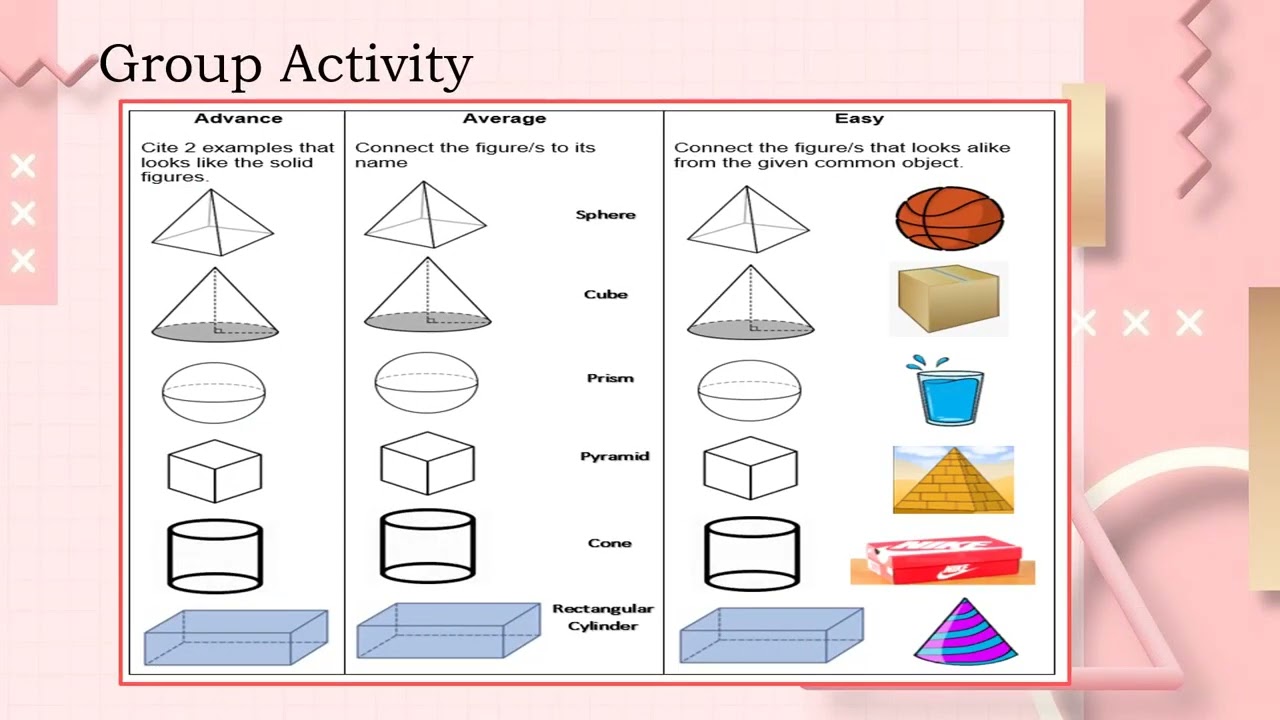 Group Activity

| Advance | Average | Easy |
|---|---|---|
| Cite 2 examples that looks like the solid figures. | Connect the figure/s to its name | Connect the figure/s that looks alike from the given common object. |
| | Sphere | |
| | Cube | |
| | Prism | |
| | Pyramid | |
| | Cone | NIKE |
| | Rectangular Cylinder | |